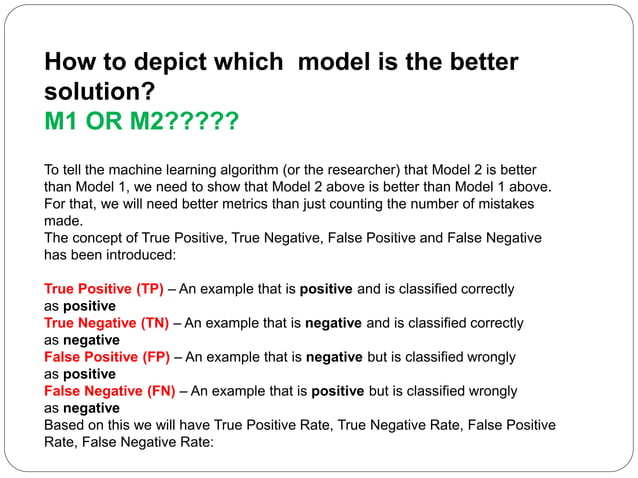 How to depict which  model is the better solution?
M1 OR M2?????

To tell the machine learning algorithm (or the researcher) that Model 2 is better than Model 1, we need to show that Model 2 above is better than Model 1 above. For that, we will need better metrics than just counting the number of mistakes made.
The concept of True Positive, True Negative, False Positive and False Negative has been introduced:

True Positive (TP) – An example that is positive and is classified correctly as positive
True Negative (TN) – An example that is negative and is classified correctly as negative
False Positive (FP) – An example that is negative but is classified wrongly as positive
False Negative (FN) – An example that is positive but is classified wrongly as negative
Based on this we will have True Positive Rate, True Negative Rate, False Positive Rate, False Negative Rate: